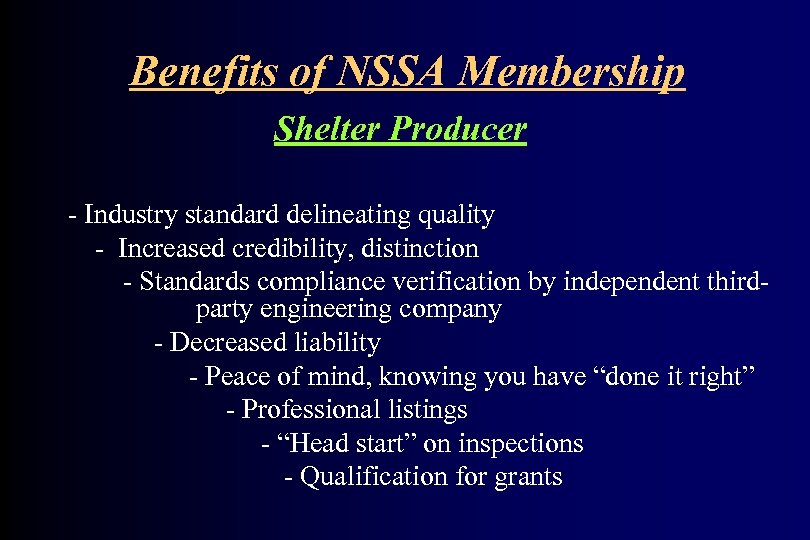 Benefits of NSSA Membership

Shelter Producer

- Industry standard delineating quality
- Increased credibility, distinction
- Standards compliance verification by independent third-party engineering company
- Decreased liability
- Peace of mind, knowing you have “done it right”
- Professional listings
- “Head start” on inspections
- Qualification for grants